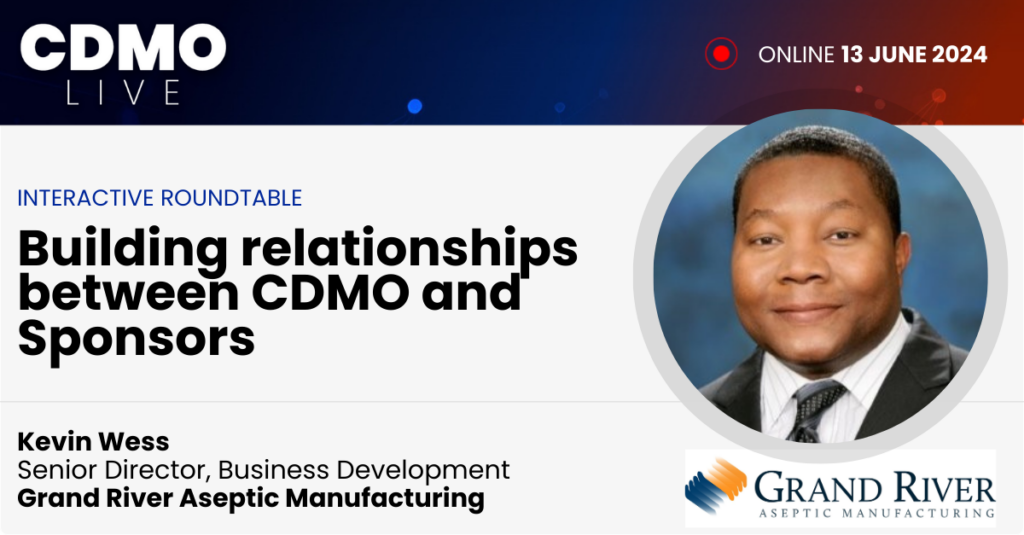 CDMO
LIVE

ONLINE 13 JUNE 2024

INTERACTIVE ROUNDTABLE

Building relationships between CDMO and Sponsors

Kevin Wess
Senior Director, Business Development
Grand River Aseptic Manufacturing

GRAND RIVER
ASEPTIC MANUFACTURING